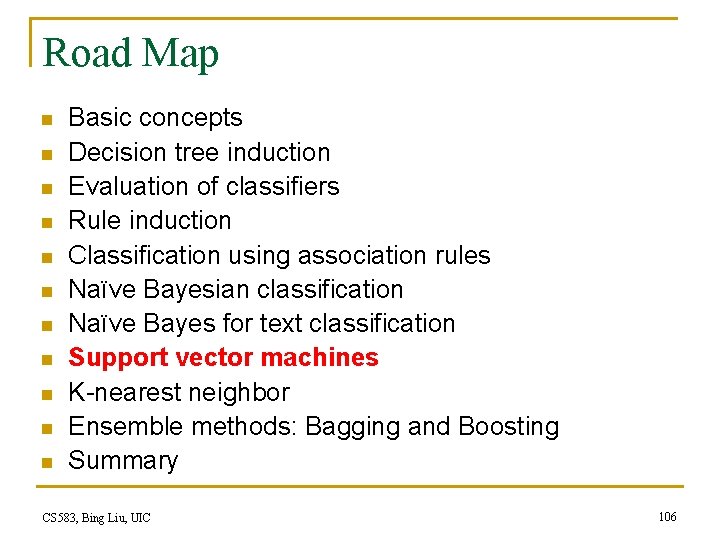 Road Map

- Basic concepts
- Decision tree induction
- Evaluation of classifiers
- Rule induction
- Classification using association rules
- Naïve Bayesian classification
- Naïve Bayes for text classification
- Support vector machines
- K-nearest neighbor
- Ensemble methods: Bagging and Boosting
- Summary

CS583, Bing Liu, UIC

106